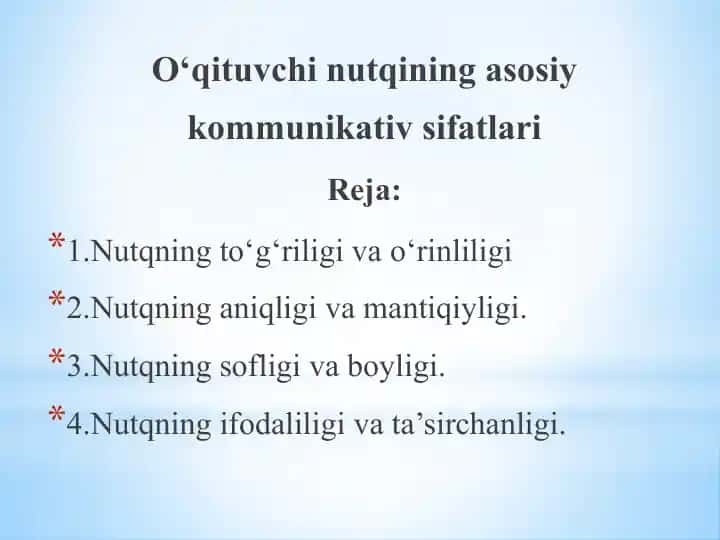 O‘qituvchi nutqining asosiy kommunikativ sifatlari

Reja:

*1.Nutqning to‘g‘riligi va o‘rinliligi

*2.Nutqning aniqligi va mantiqiyligi.

*3.Nutqning sofligi va boyligi.

*4.Nutqning ifodaliligi va ta’sirchanligi.